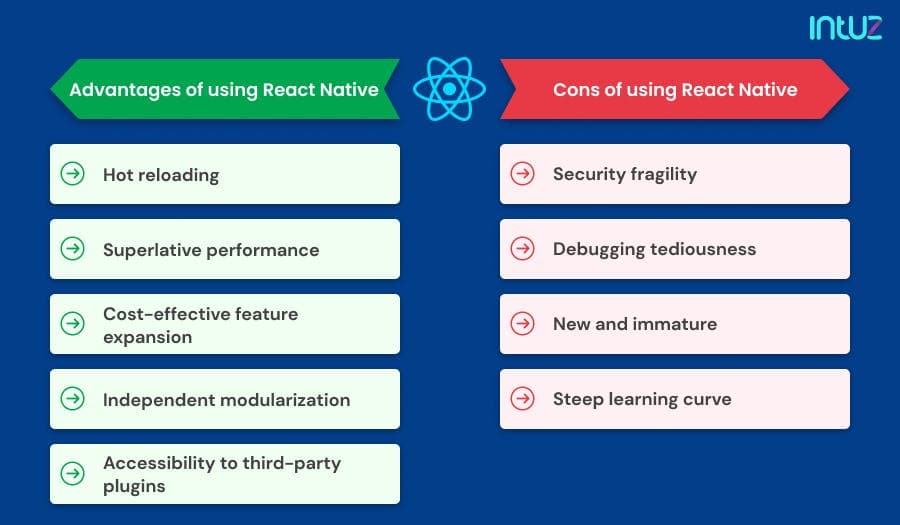 intuz

Advantages of using React Native

Hot reloading

Superlative performance

Cost-effective feature expansion

Independent modularization

Accessibility to third-party plugins

Cons of using React Native

Security fragility

Debugging tediousness

New and immature

Steep learning curve